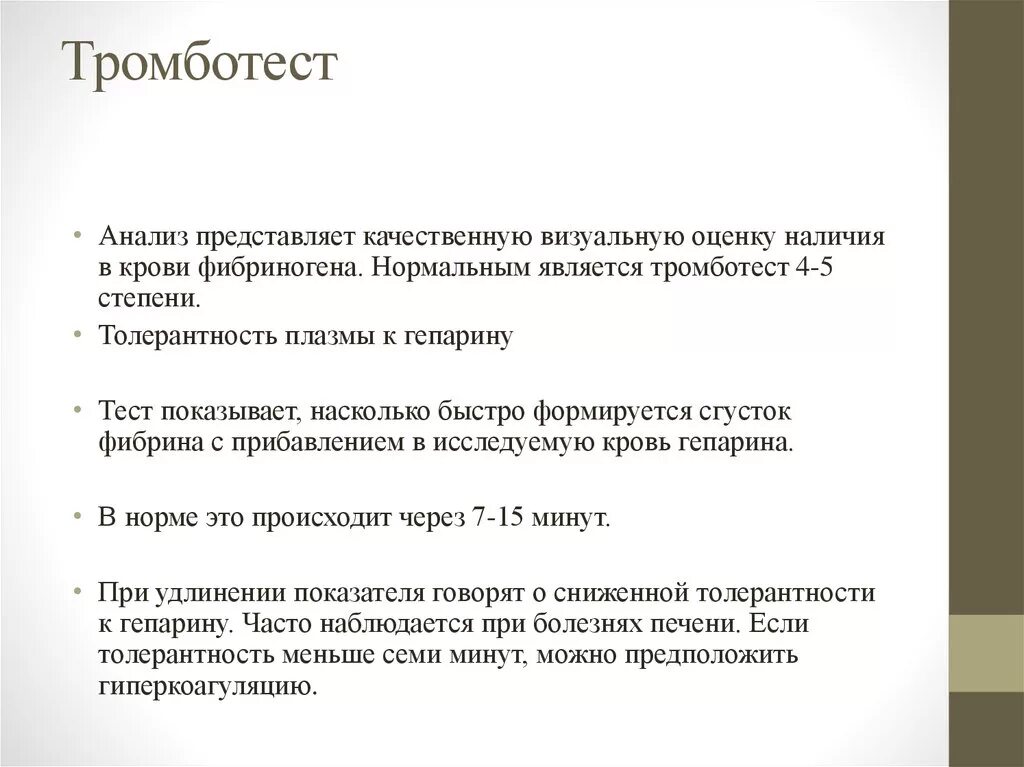 Тромботест

• Анализ представляет качественную визуальную оценку наличия в крови фибриногена. Нормальным является тромботест 4-5 степени.

• Толерантность плазмы к гепарину

• Тест показывает, насколько быстро формируется сгусток фибрина с прибавлением в исследуемую кровь гепарина.

• В норме это происходит через 7-15 минут.

• При удлинении показателя говорят о сниженной толерантности к гепарину. Часто наблюдается при болезнях печени. Если толерантность меньше семи минут, можно предположить гиперкоагуляцию.